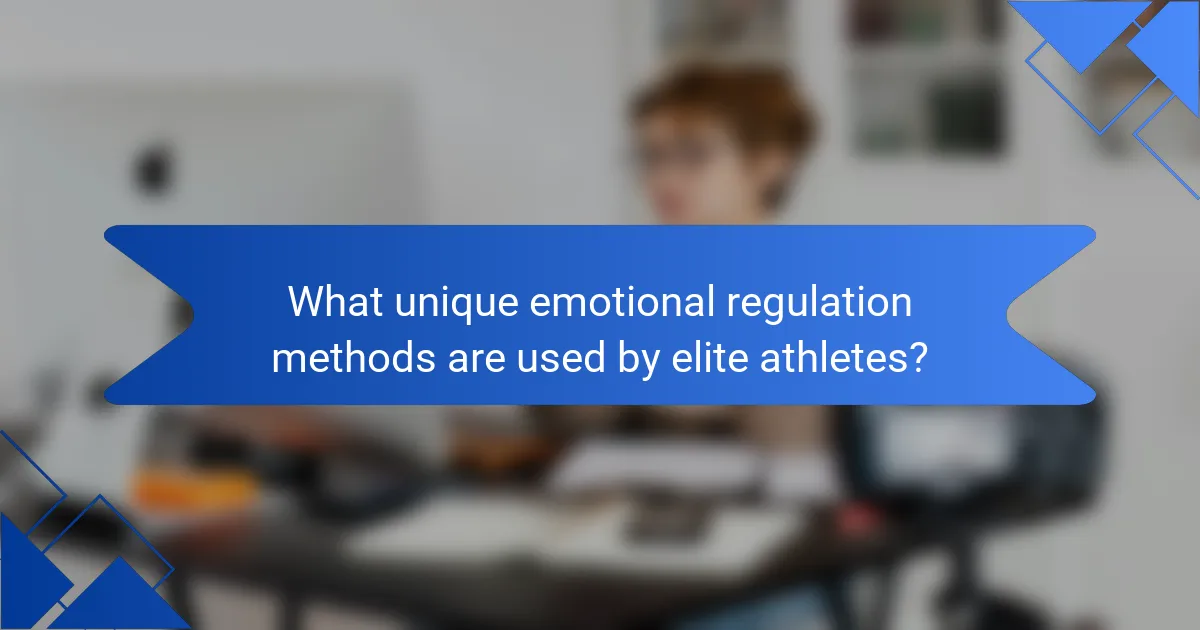 What unique emotional regulation methods are used by elite athletes?